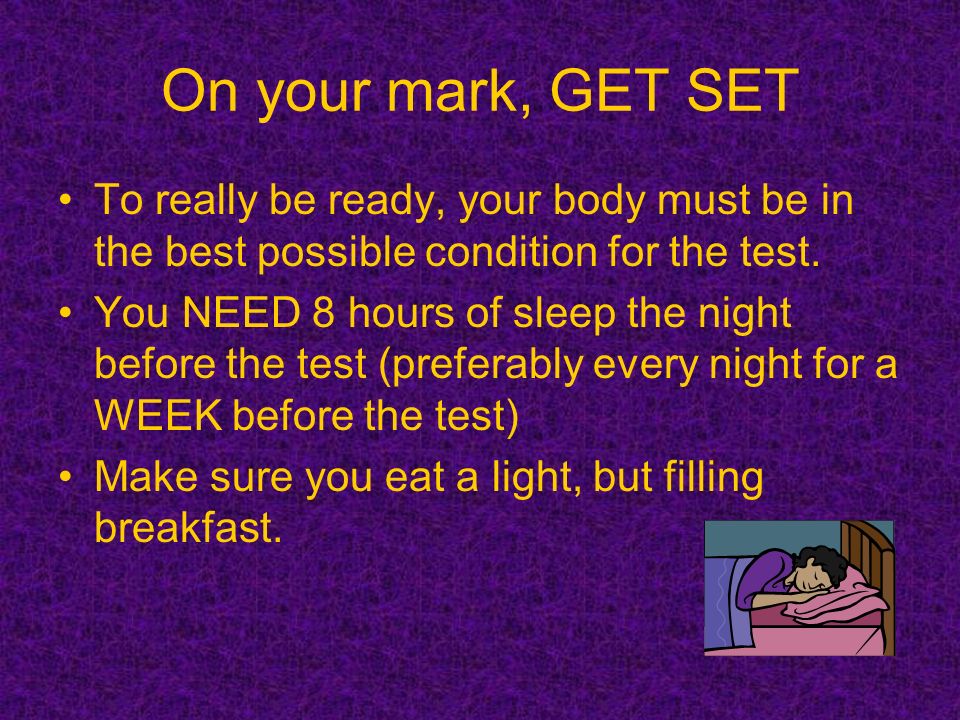 On your mark, GET SET

• To really be ready, your body must be in the best possible condition for the test.

• You NEED 8 hours of sleep the night before the test (preferably every night for a WEEK before the test)

• Make sure you eat a light, but filling breakfast.